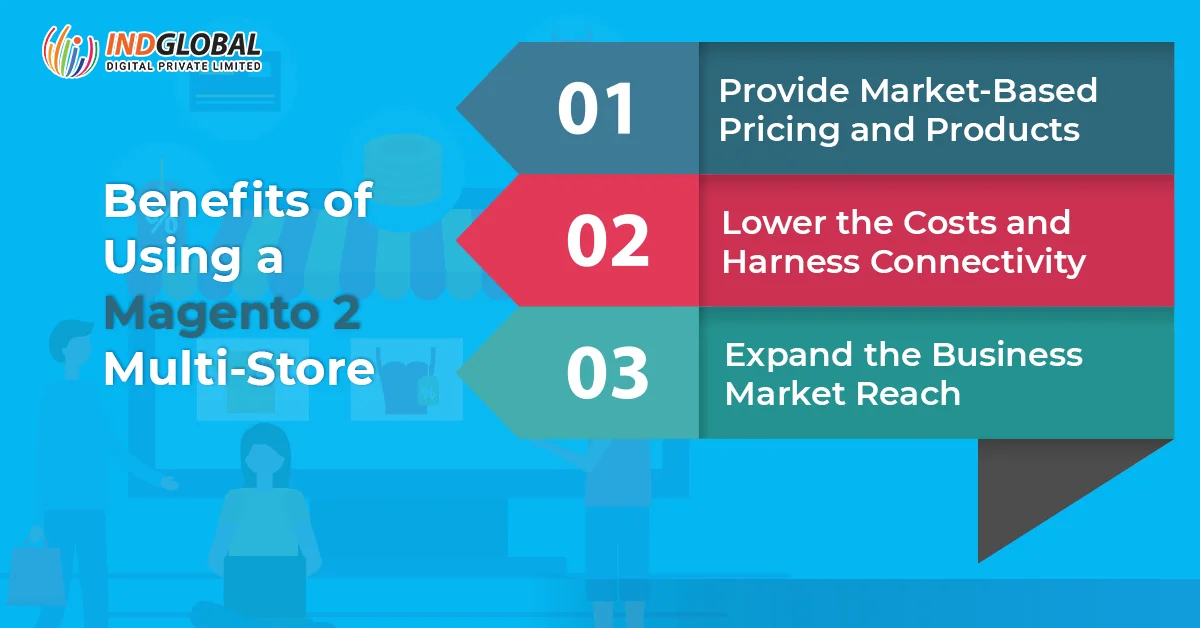 INDGLOBAL
DIGITAL PRIVATE LIMITED

Benefits of Using a Magento 2 Multi-Store

01 Provide Market-Based Pricing and Products

02 Lower the Costs and Harness Connectivity

03 Expand the Business Market Reach